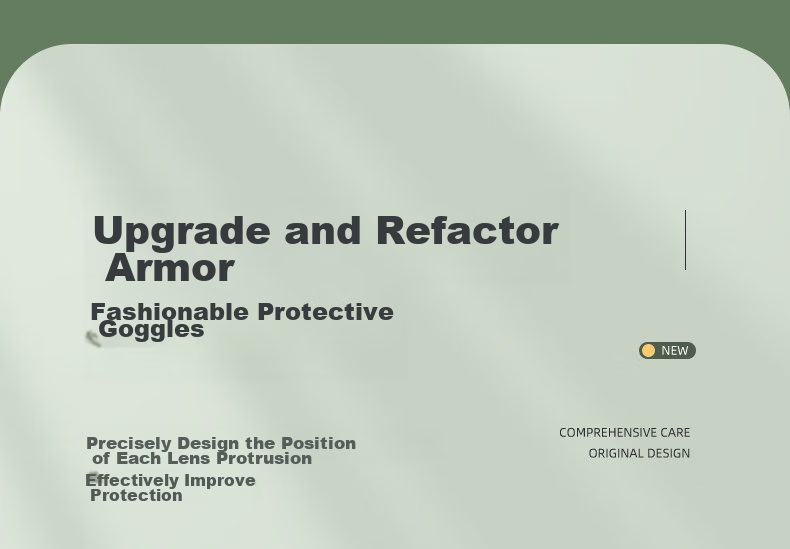 Upgrade and Refactor Armor

Fashionable Protective Goggles

NEW

Precisely Design the Position of Each Lens Protrusion

Effectively Improve Protection

COMPREHENSIVE CARE
ORIGINAL DESIGN